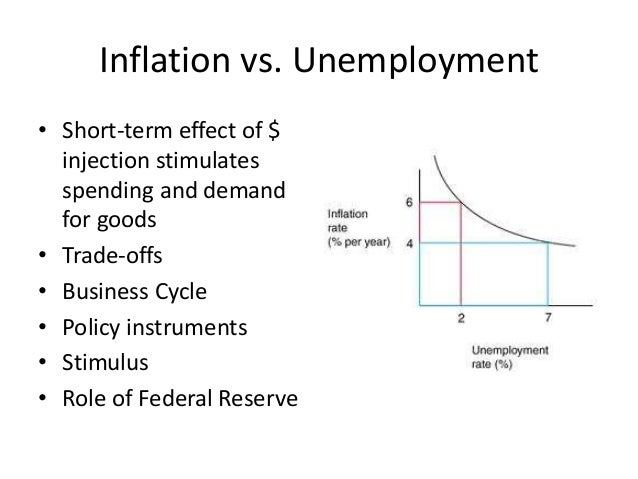 Inflation vs. Unemployment

• Short-term effect of \$ injection stimulates spending and demand for goods
• Trade-offs
• Business Cycle
• Policy instruments
• Stimulus
• Role of Federal Reserve

Inflation rate (% per year)
6
4
2
7
Unemployment rate (%)